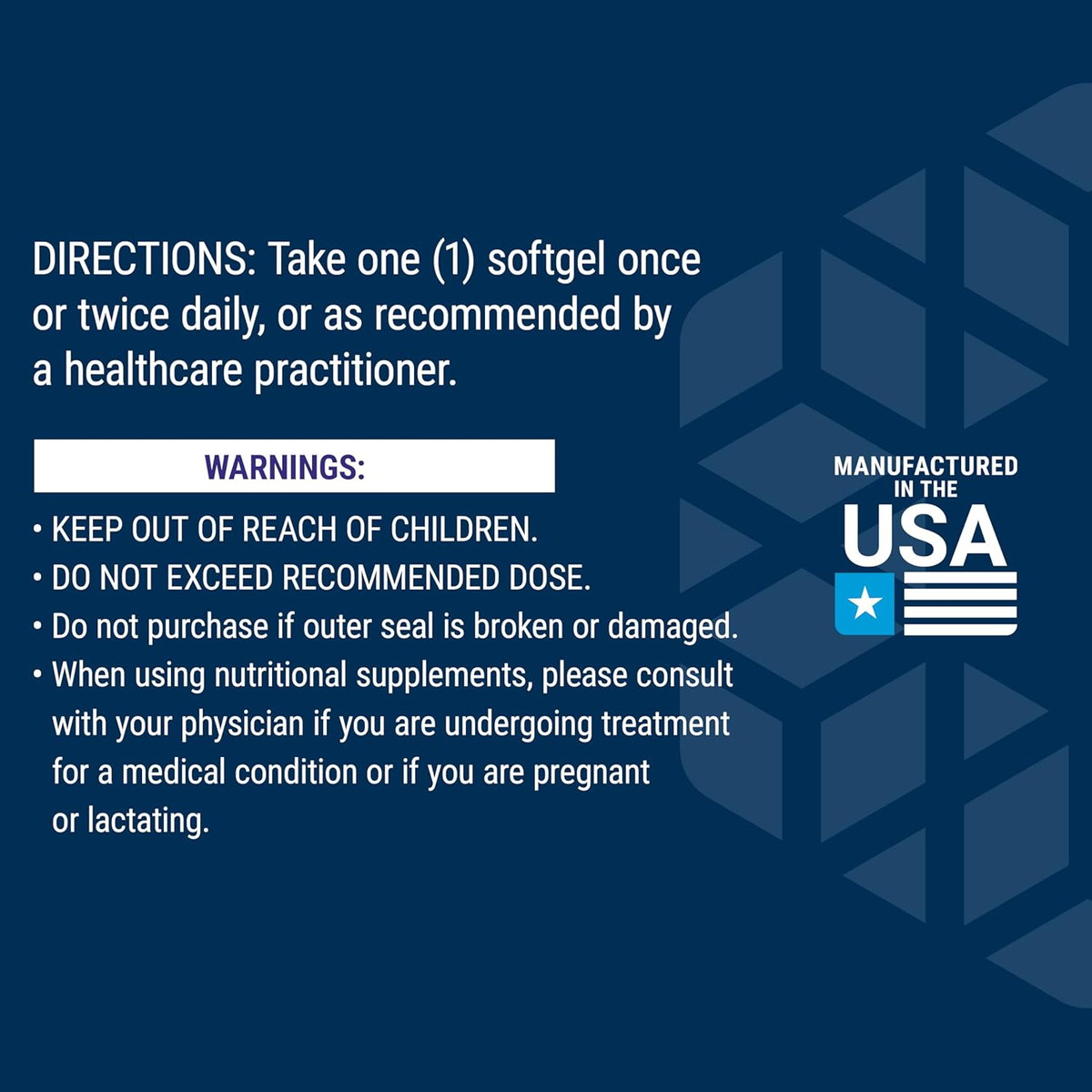 DIRECTIONS: Take one (1) softgel once or twice daily, or as recommended by a healthcare practitioner.

WARNINGS:

• KEEP OUT OF REACH OF CHILDREN.
• DO NOT EXCEED RECOMMENDED DOSE.
• Do not purchase if outer seal is broken or damaged.
• When using nutritional supplements, please consult with your physician if you are undergoing treatment for a medical condition or if you are pregnant or lactating.

MANUFACTURED IN THE USA